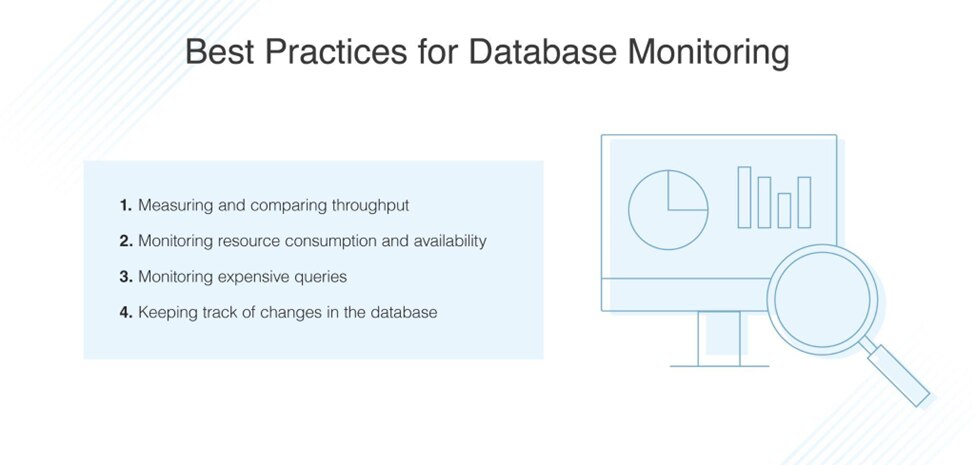 Best Practices for Database Monitoring

1. Measuring and comparing throughput
2. Monitoring resource consumption and availability
3. Monitoring expensive queries
4. Keeping track of changes in the database